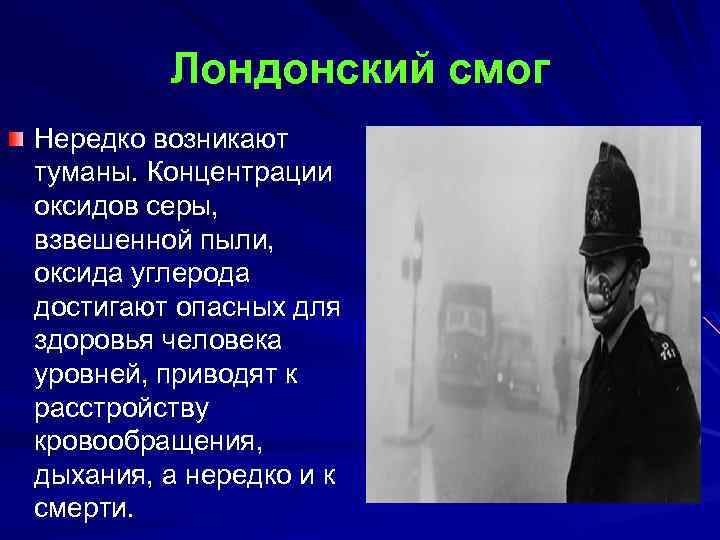 Лондонский смог

Нередко возникают туманы. Концентрации оксидов серы, взвешенной пыли, оксида углерода достигают опасных для здоровья человека уровней, приводят к расстройству кровообращения, дыхания, а нередко и к смерти.